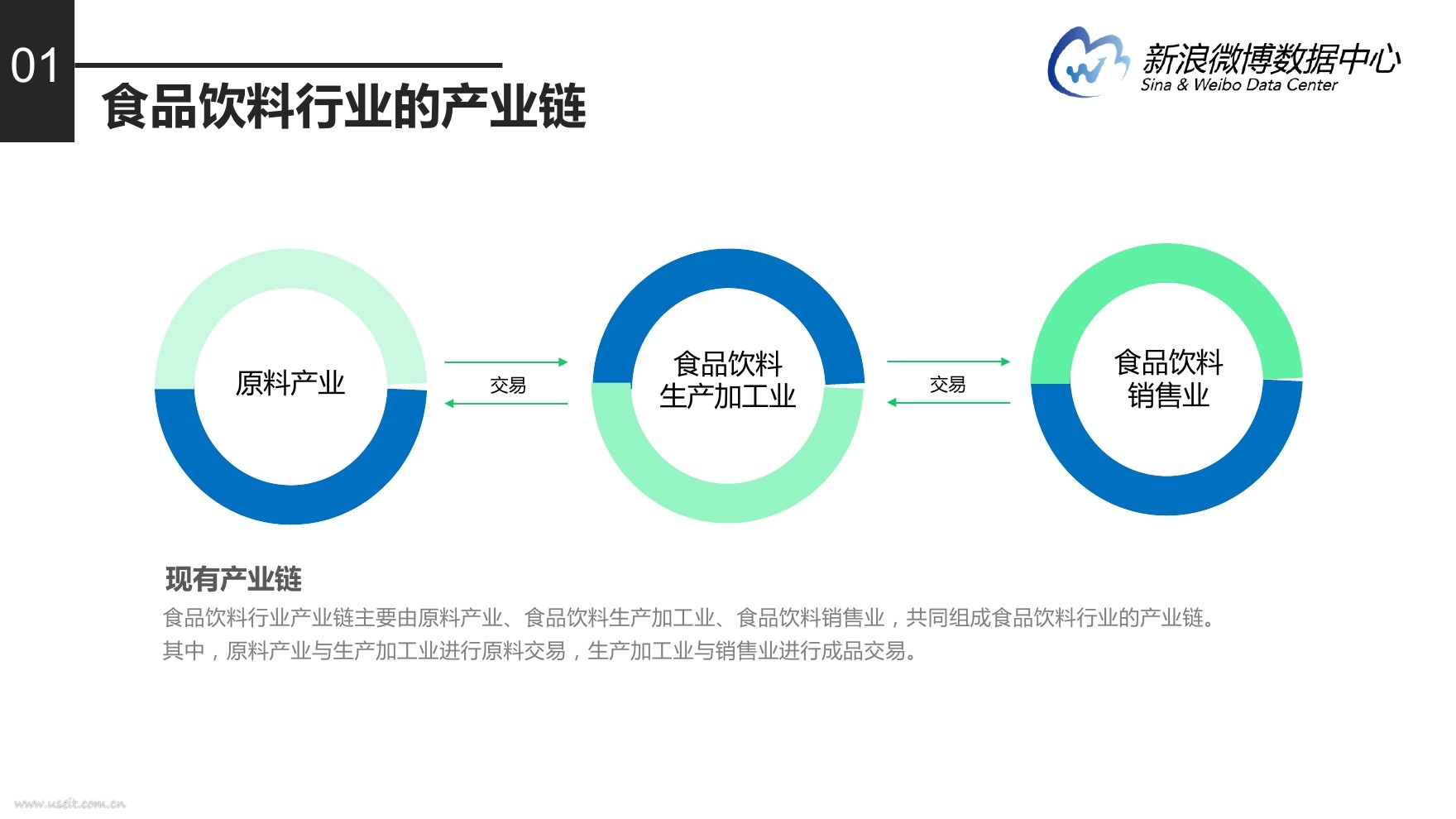 01

食品饮料行业的产业链

新浪微博数据中心
Sina & Weibo Data Center

原料产业

交易

食品饮料生产加工业

交易

食品饮料销售业

现有产业链

食品饮料行业产业链主要由原料产业、食品饮料生产加工业、食品饮料销售业，共同组成食品饮料行业的产业链。其中，原料产业与生产加工业进行原料交易，生产加工业与销售业进行成品交易。

www.useit.com.cn